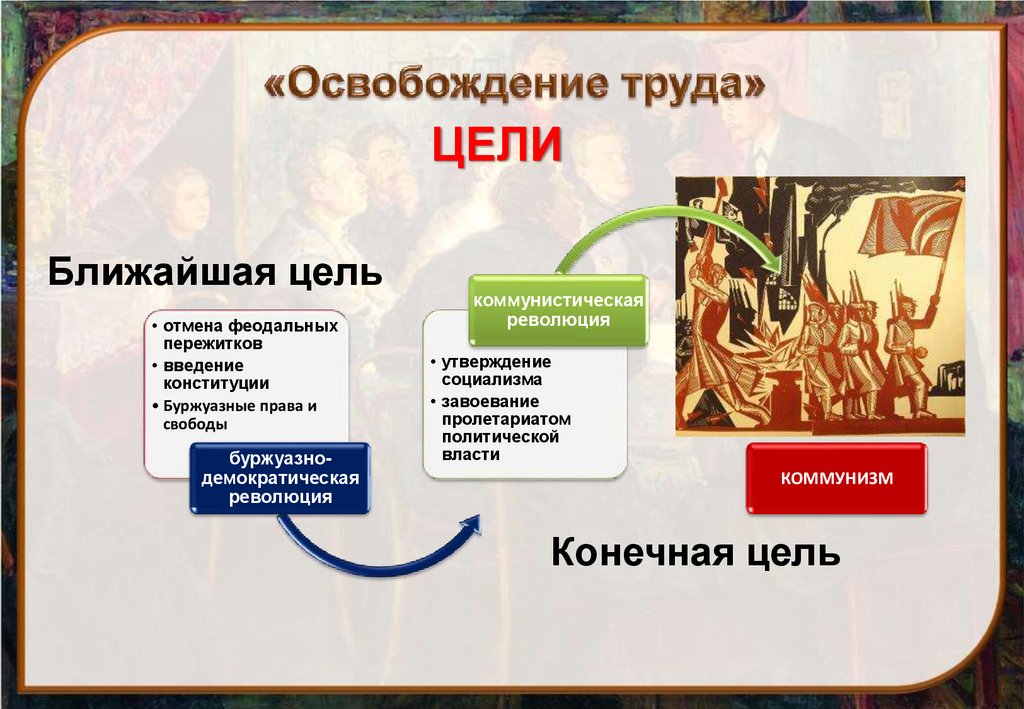 «Освобождение труда»

ЦЕЛИ

Ближайшая цель

• отмена феодальных пережитков
• введение конституции
• Буржуазные права и свободы

буржуазно-демократическая революция

коммунистическая революция

• утверждение социализма
• завоевание пролетариатом политической власти

КОММУНИЗМ

Конечная цель